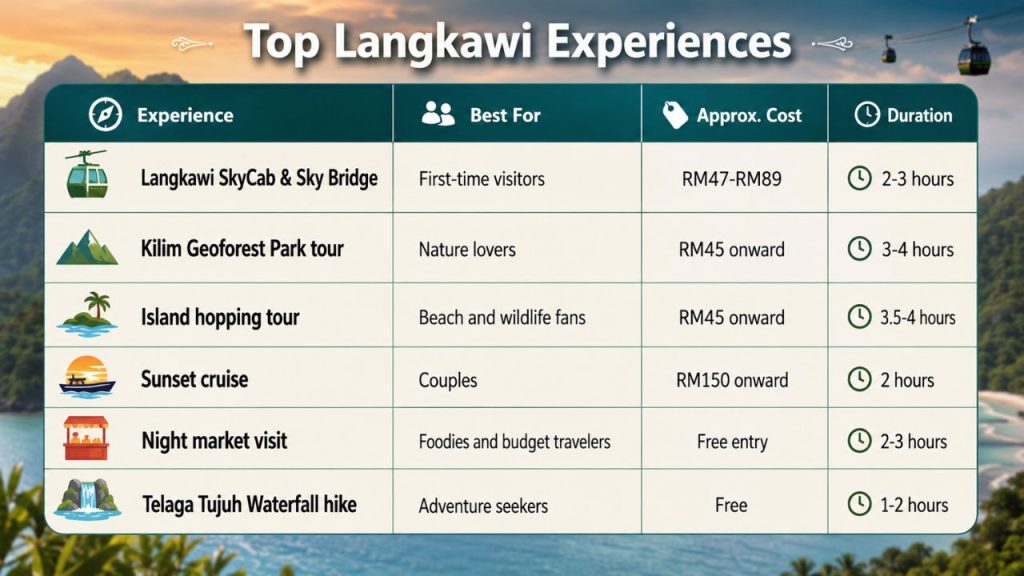 Top Langkawi Experiences

| Experience | Best For | Approx. Cost | Duration |
|---|---|---|---|
| Langkawi SkyCab & Sky Bridge | First-time visitors | RM47-RM89 | 2-3 hours |
| Kilim Geoforest Park tour | Nature lovers | RM45 onward | 3-4 hours |
| Island hopping tour | Beach and wildlife fans | RM45 onward | 3.5-4 hours |
| Sunset cruise | Couples | RM150 onward | 2 hours |
| Night market visit | Foodies and budget travelers | Free entry | 2-3 hours |
| Telaga Tujuh Waterfall hike | Adventure seekers | Free | 1-2 hours |